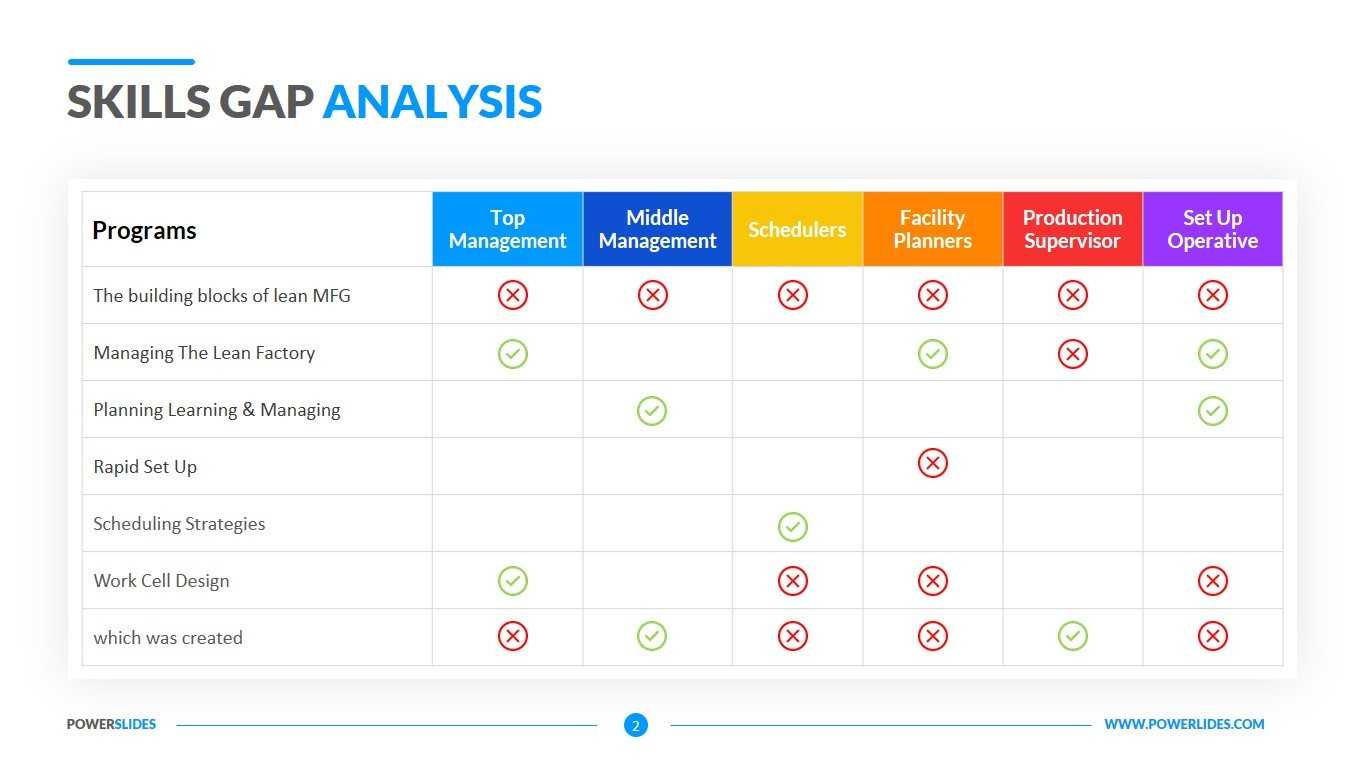 SKILLS GAP ANALYSIS

| Programs | Top Management | Middle Management | Schedulers | Facility Planners | Production Supervisor | Set Up Operative |
|---|---|---|---|---|---|---|
| The building blocks of lean MFG | ✗ | ✗ | ✗ | ✗ | ✗ | ✗ |
| Managing The Lean Factory | ✓ | | | ✓ | ✗ | ✓ |
| Planning Learning & Managing | | ✓ | | | | ✓ |
| Rapid Set Up | | | | ✗ | | |
| Scheduling Strategies | | | ✓ | | | |
| Work Cell Design | ✓ | | ✗ | ✗ | | ✗ |
| which was created | ✗ | ✓ | ✗ | ✗ | ✓ | ✗ |

POWERSLIDES 2 WWW.POWERLIDES.COM